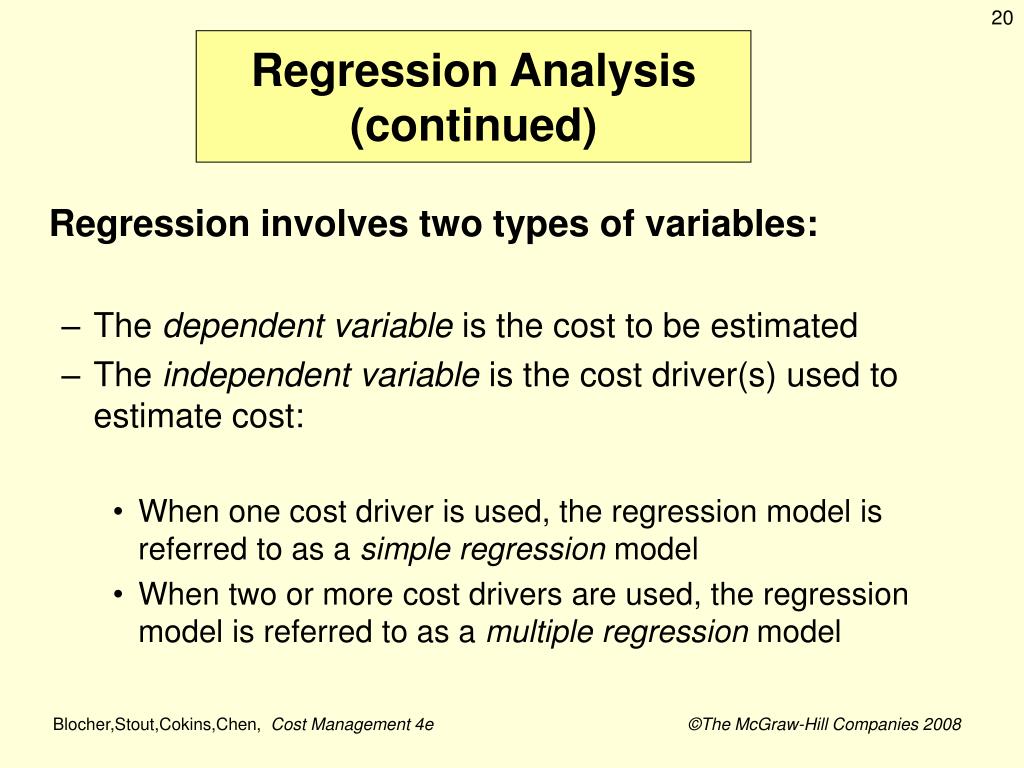 20

Regression Analysis (continued)

Regression involves two types of variables:

– The dependent variable is the cost to be estimated
– The independent variable is the cost driver(s) used to estimate cost:

• When one cost driver is used, the regression model is referred to as a simple regression model
• When two or more cost drivers are used, the regression model is referred to as a multiple regression model

Blocher,Stout,Cokins,Chen, Cost Management 4e

©The McGraw-Hill Companies 2008